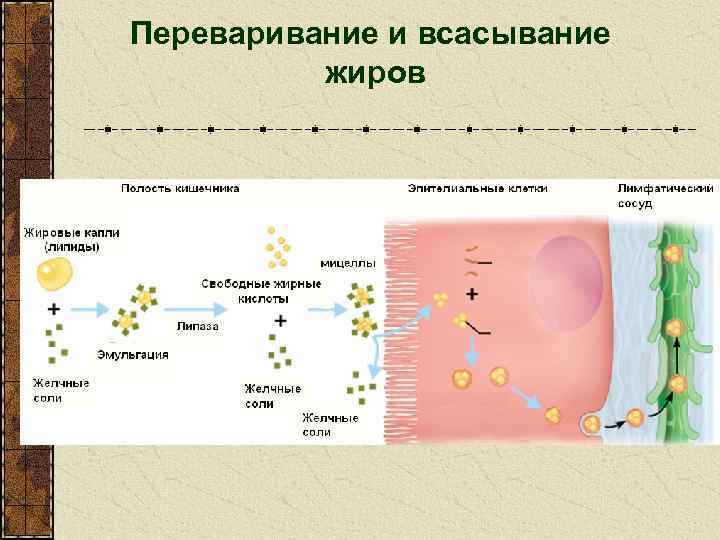 Переваривание и всасывание жиров

Полость кишечника

Эпителиальные клетки

Лимфатический сосуд

Жировые капли (липиды)

+

Желчные соли

Эмульгация

Липаза

Свободные жирные кислоты

+

Желчные соли

мицеллы

Желчные соли

+